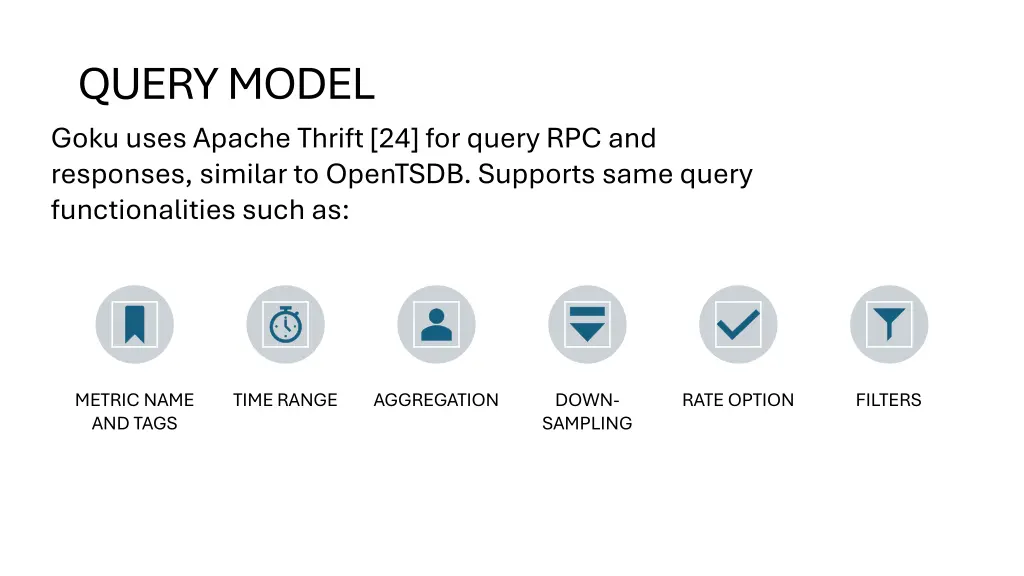 QUERY MODEL

Goku uses Apache Thrift [24] for query RPC and responses, similar to OpenTSDB. Supports same query functionalities such as:

METRIC NAME AND TAGS

TIME RANGE

AGGREGATION

DOWN-SAMPLING

RATE OPTION

FILTERS